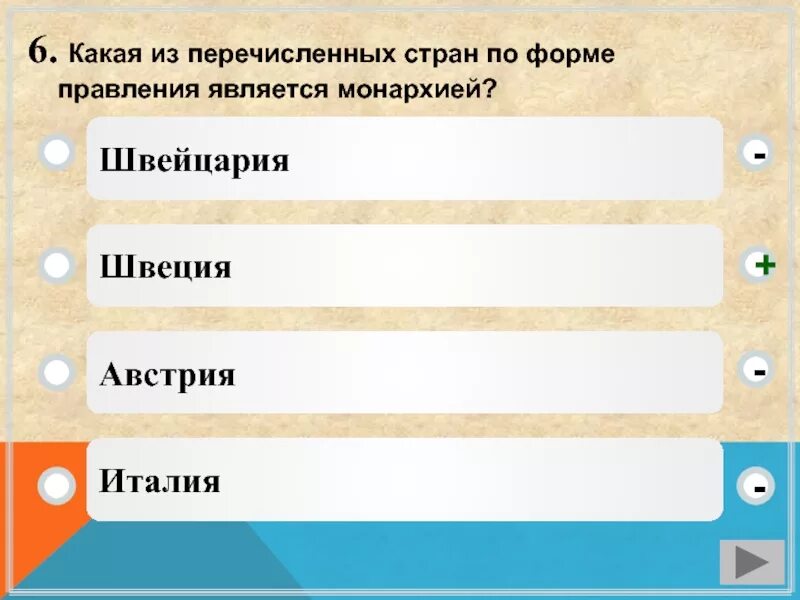 6. Какая из перечисленных стран по форме правления является монархией?

Швейцария -

Швеция +

Австрия -

Италия -